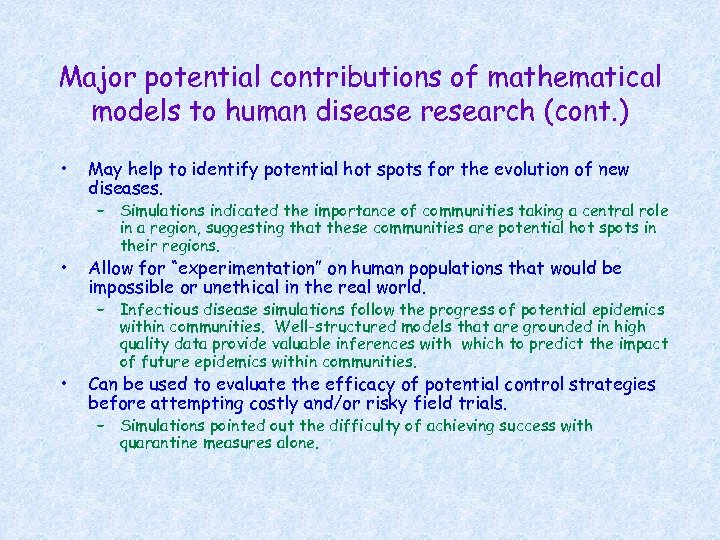 Major potential contributions of mathematical models to human disease research (cont.)

• May help to identify potential hot spots for the evolution of new diseases.
– Simulations indicated the importance of communities taking a central role in a region, suggesting that these communities are potential hot spots in their regions.

• Allow for "experimentation" on human populations that would be impossible or unethical in the real world.
– Infectious disease simulations follow the progress of potential epidemics within communities. Well-structured models that are grounded in high quality data provide valuable inferences with which to predict the impact of future epidemics within communities.

• Can be used to evaluate the efficacy of potential control strategies before attempting costly and/or risky field trials.
– Simulations pointed out the difficulty of achieving success with quarantine measures alone.